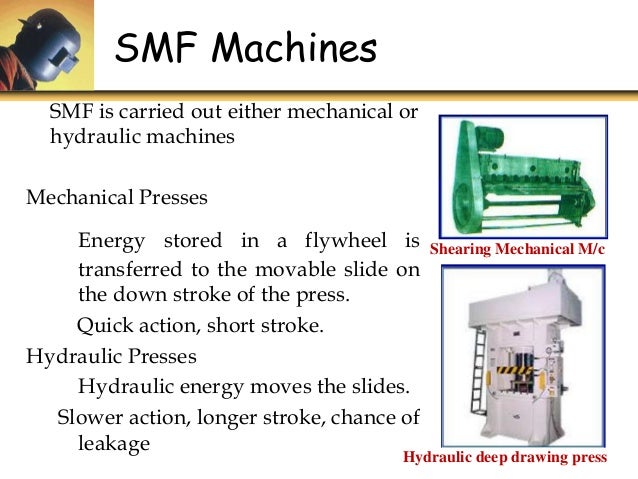 SMF Machines

SMF is carried out either mechanical or hydraulic machines

Mechanical Presses

Energy stored in a flywheel is transferred to the movable slide on the down stroke of the press.

Quick action, short stroke.

Hydraulic Presses

Hydraulic energy moves the slides.

Slower action, longer stroke, chance of leakage

Shearing Mechanical M/c

Hydraulic deep drawing press